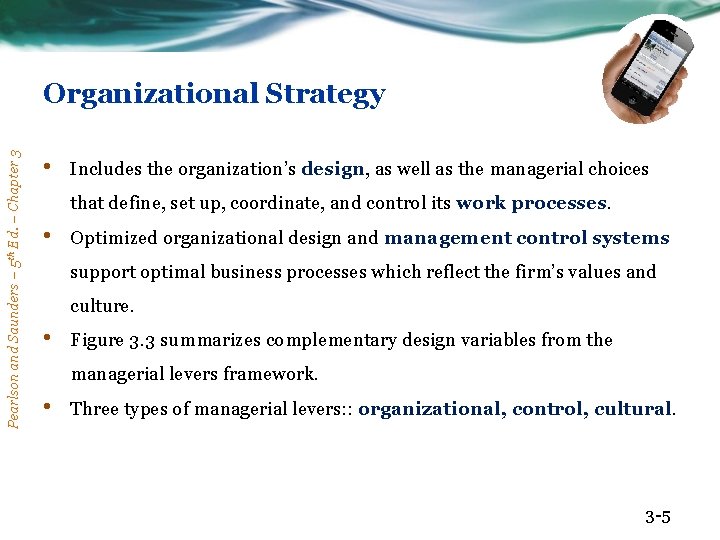 Organizational Strategy

Pearlson and Saunders – $5^{th}$ Ed. – Chapter 3

• Includes the organization's design, as well as the managerial choices that define, set up, coordinate, and control its work processes.

• Optimized organizational design and management control systems support optimal business processes which reflect the firm's values and culture.

• Figure 3.3 summarizes complementary design variables from the managerial levers framework.

• Three types of managerial levers:: organizational, control, cultural.

3-5